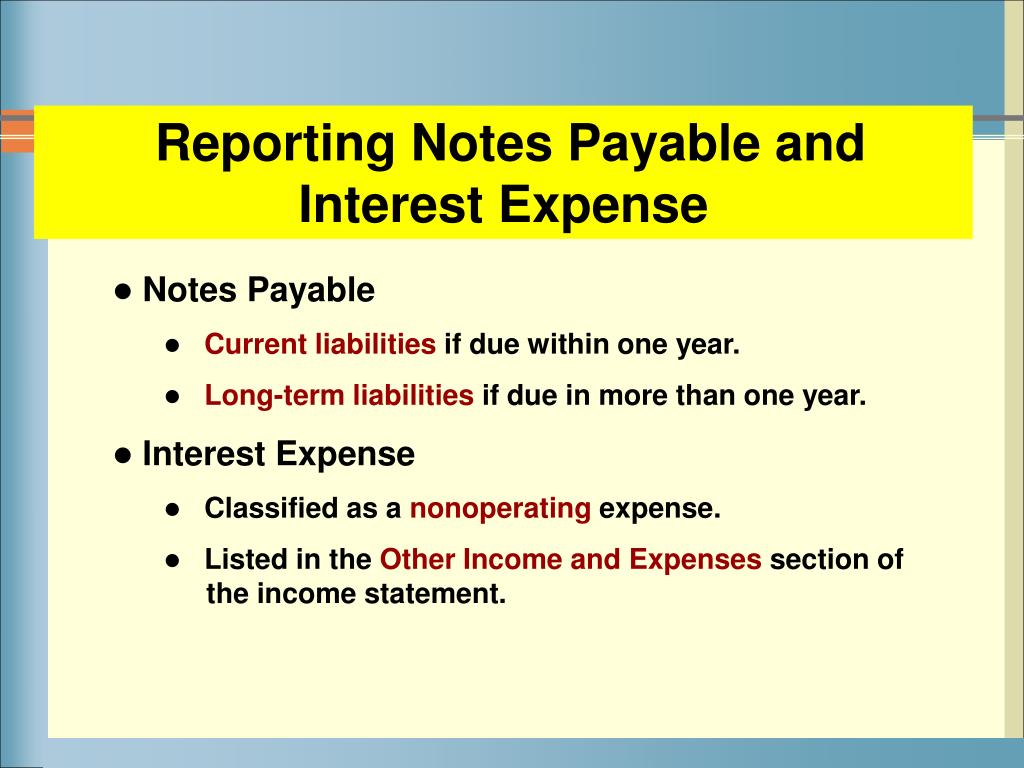 Reporting Notes Payable and Interest Expense

● Notes Payable

● Current liabilities if due within one year.

● Long-term liabilities if due in more than one year.

● Interest Expense

● Classified as a nonoperating expense.

● Listed in the Other Income and Expenses section of the income statement.